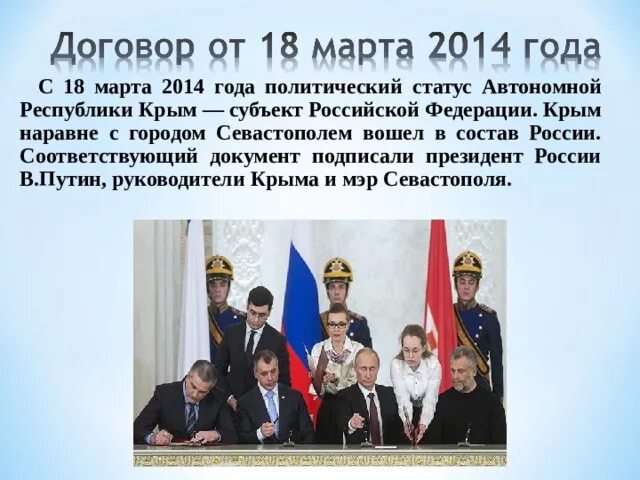 Договор от 18 марта 2014 года

С 18 марта 2014 года политический статус Автономной Республики Крым — субъект Российской Федерации. Крым наравне с городом Севастополем вошел в состав России. Соответствующий документ подписали президент России В.Путин, руководители Крыма и мэр Севастополя.